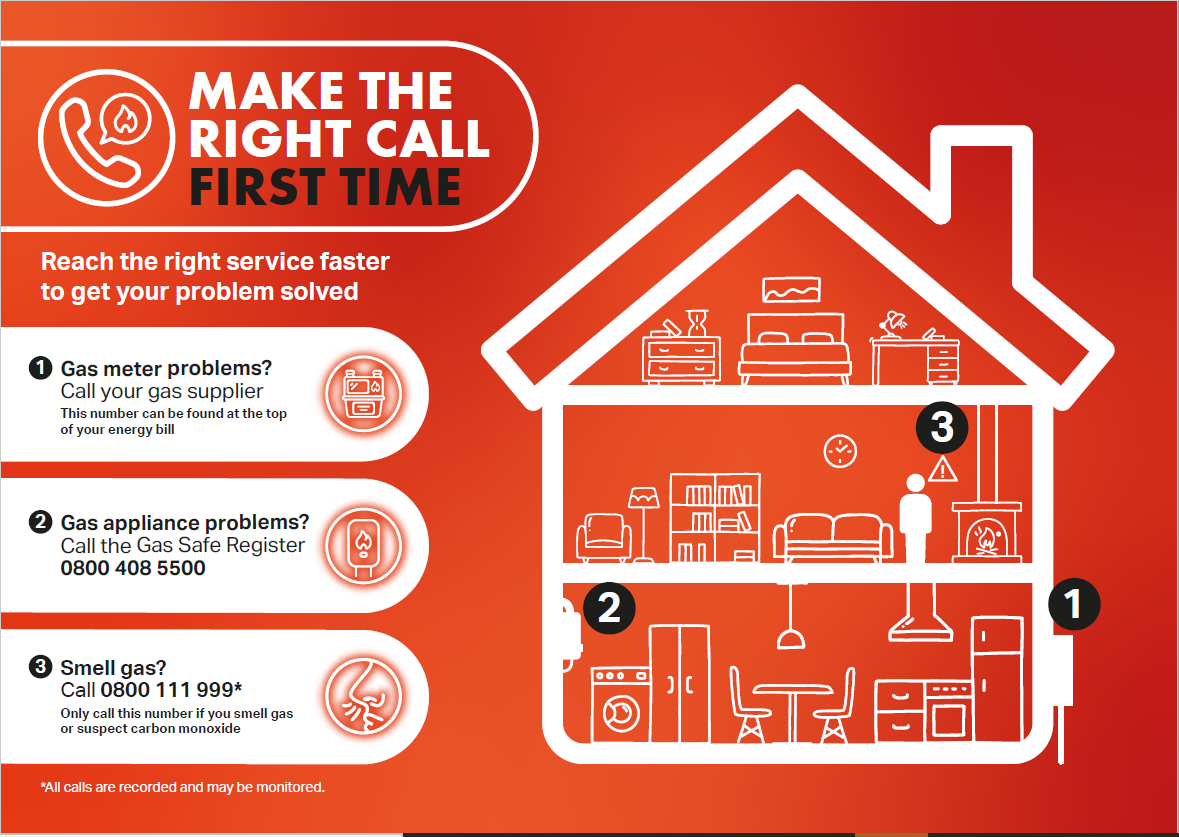 MAKE THE RIGHT CALL FIRST TIME

Reach the right service faster to get your problem solved

1 Gas meter problems?
Call your gas supplier
This number can be found at the top of your energy bill

2 Gas appliance problems?
Call the Gas Safe Register
0800 408 5500

3 Smell gas?
Call 0800 111 999*
Only call this number if you smell gas or suspect carbon monoxide

*All calls are recorded and may be monitored.

3

2

1